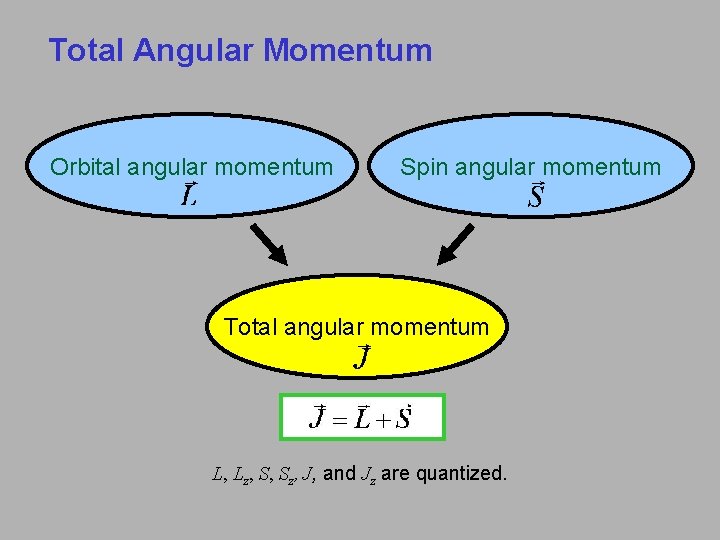 Total Angular Momentum

Orbital angular momentum
$\vec{L}$

Spin angular momentum
$\vec{S}$

Total angular momentum
$\vec{J}$

$\vec{J} = \vec{L} + \vec{S}$

$L$, $L_z$, $S$, $S_z$, $J$, and $J_z$ are quantized.